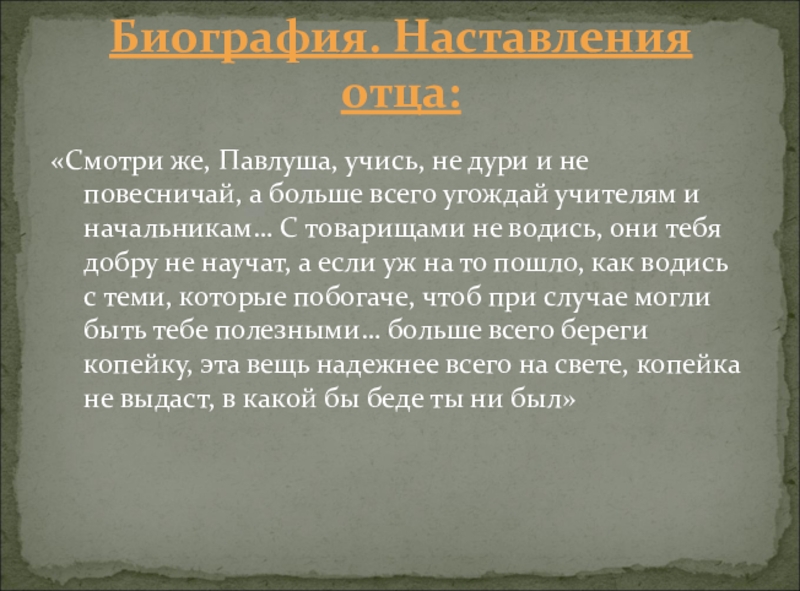 Биография. Наставления отца:

«Смотри же, Павлуша, учись, не дури и не повесничай, а больше всего угождай учителям и начальникам… С товарищами не водись, они тебя добру не научат, а если уж на то пошло, как водись с теми, которые побогаче, чтоб при случае могли быть тебе полезными… больше всего береги копейку, эта вещь надежнее всего на свете, копейка не выдаст, в какой бы беде ты ни был»